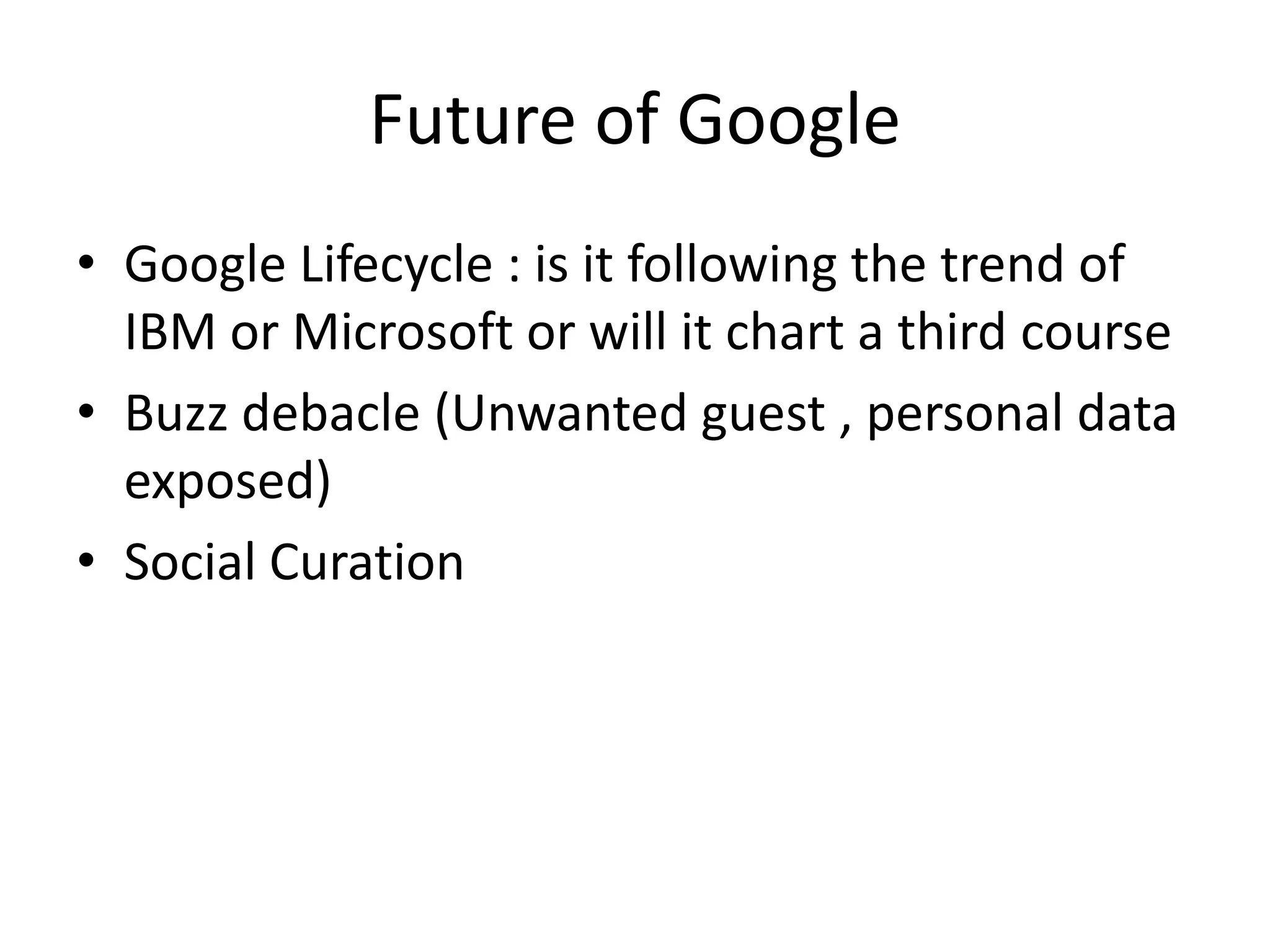 Future of Google

• Google Lifecycle : is it following the trend of IBM or Microsoft or will it chart a third course
• Buzz debacle (Unwanted guest , personal data exposed)
• Social Curation